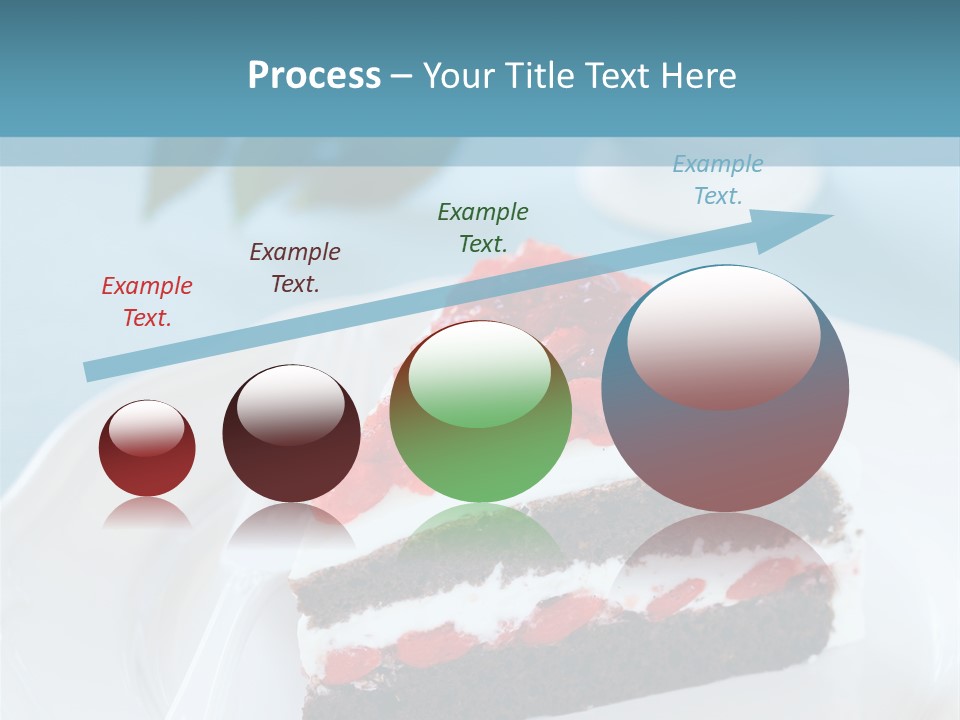 Process – Your Title Text Here

Example Text.

Example Text.

Example Text.

Example Text.